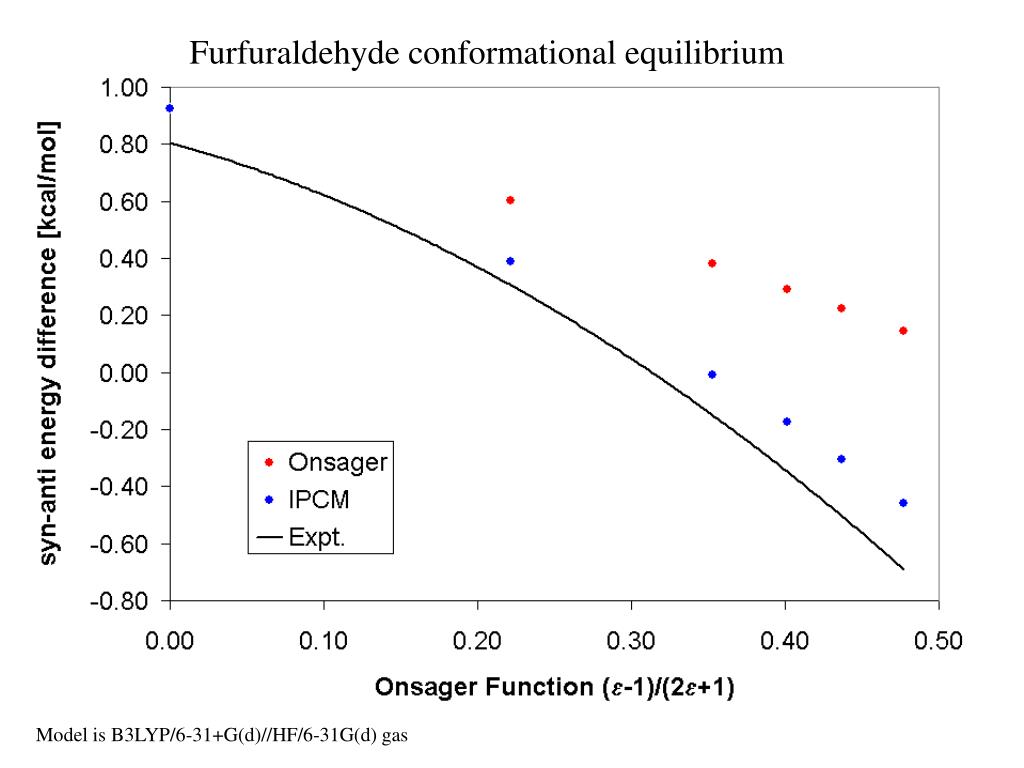 Furfuraldehyde conformational equilibrium

syn-anti energy difference [kcal/mol]

1.00
0.80
0.60
0.40
0.20
0.00
-0.20
-0.40
-0.60
-0.80

Onsager
IPCM
Expt.

0.00 0.10 0.20 0.30 0.40 0.50

Onsager Function $(\varepsilon-1)/(2\varepsilon+1)$

Model is B3LYP/6-31+G(d)//HF/6-31G(d) gas